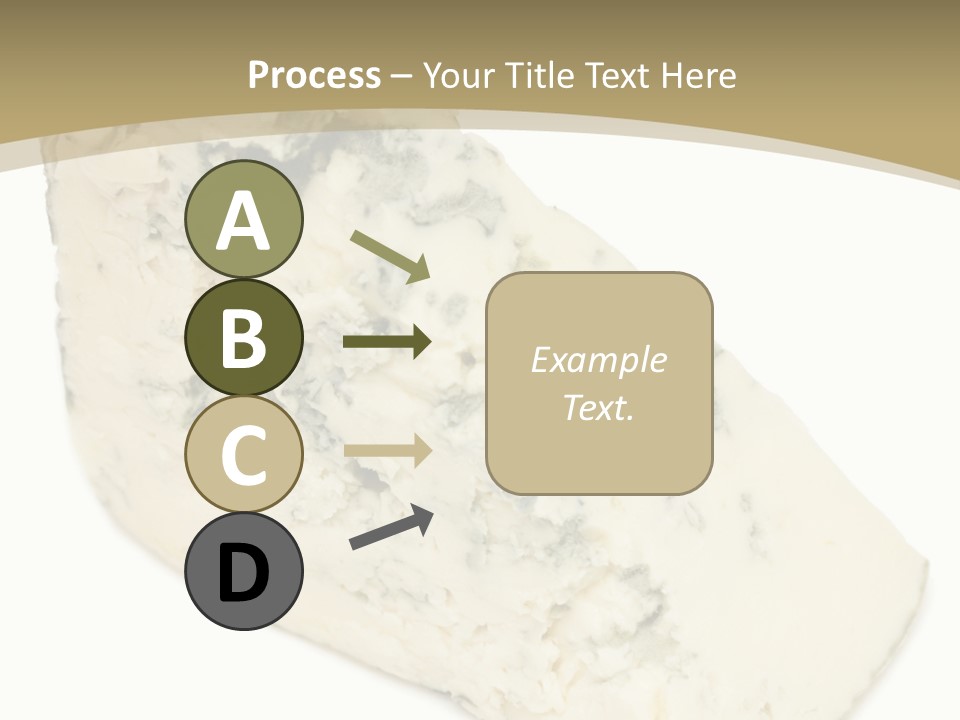 Process – Your Title Text Here

A

B

C

D

Example Text.